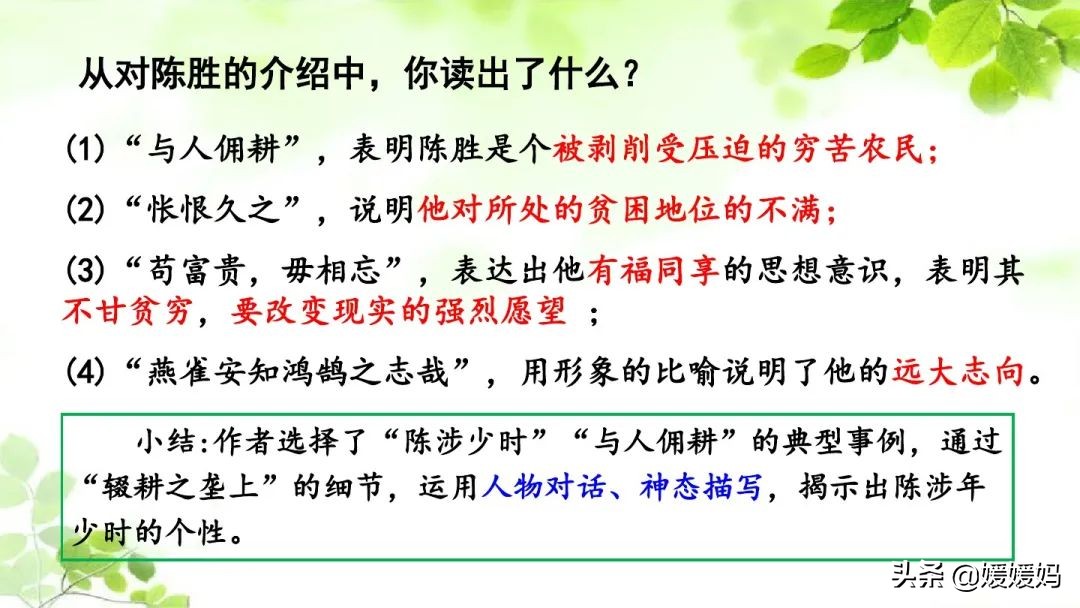 从对陈胜的介绍中，你读出了什么？

(1)“与人佣耕”，表明陈胜是个被剥削受压迫的穷苦农民；

(2)“怅恨久之”，说明他对所处的贫困地位的不满；

(3)“苟富贵，毋相忘”，表达出他有福同享的思想意识，表明其不甘贫穷，要改变现实的强烈愿望 ；

(4)“燕雀安知鸿鹄之志哉”，用形象的比喻说明了他的远大志向。

小结:作者选择了“陈涉少时”“与人佣耕”的典型事例，通过“辍耕之垄上”的细节，运用人物对话、神态描写，揭示出陈涉年少时的个性。

头条 @媛媛妈